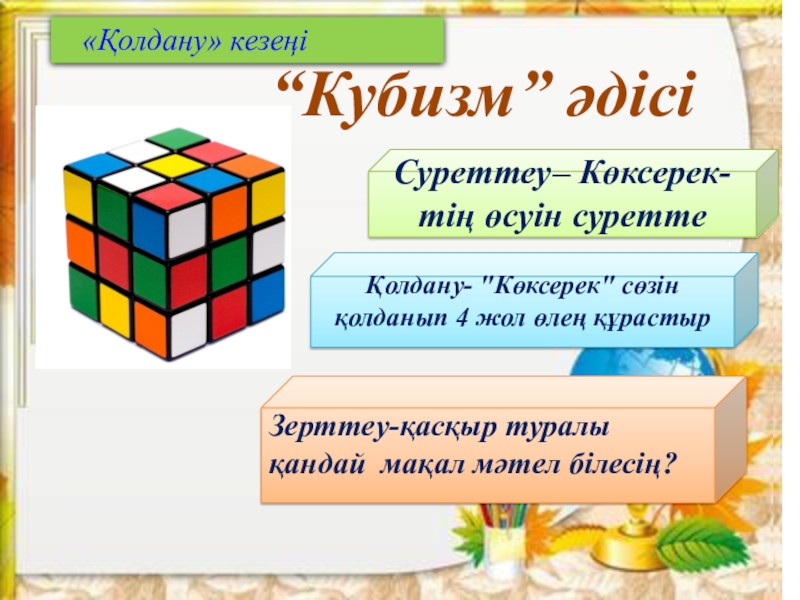 «Қолдану» кезеңі

“Кубизм” әдісі

Суреттеу– Көксерек-тің өсуін суретте

Қолдану- "Көксерек" сөзін қолданып 4 жол өлең құрастыр

Зерттеу-қасқыр туралы қандай мақал мәтел білесің?